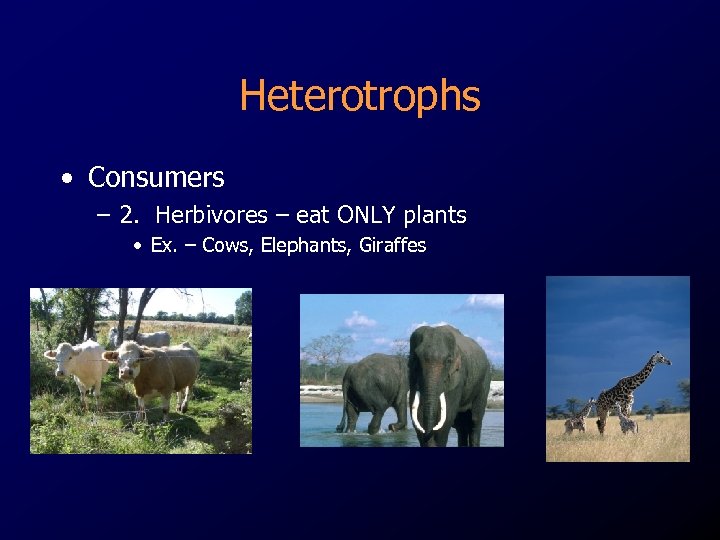 Heterotrophs

• Consumers
– 2. Herbivores – eat ONLY plants
• Ex. – Cows, Elephants, Giraffes